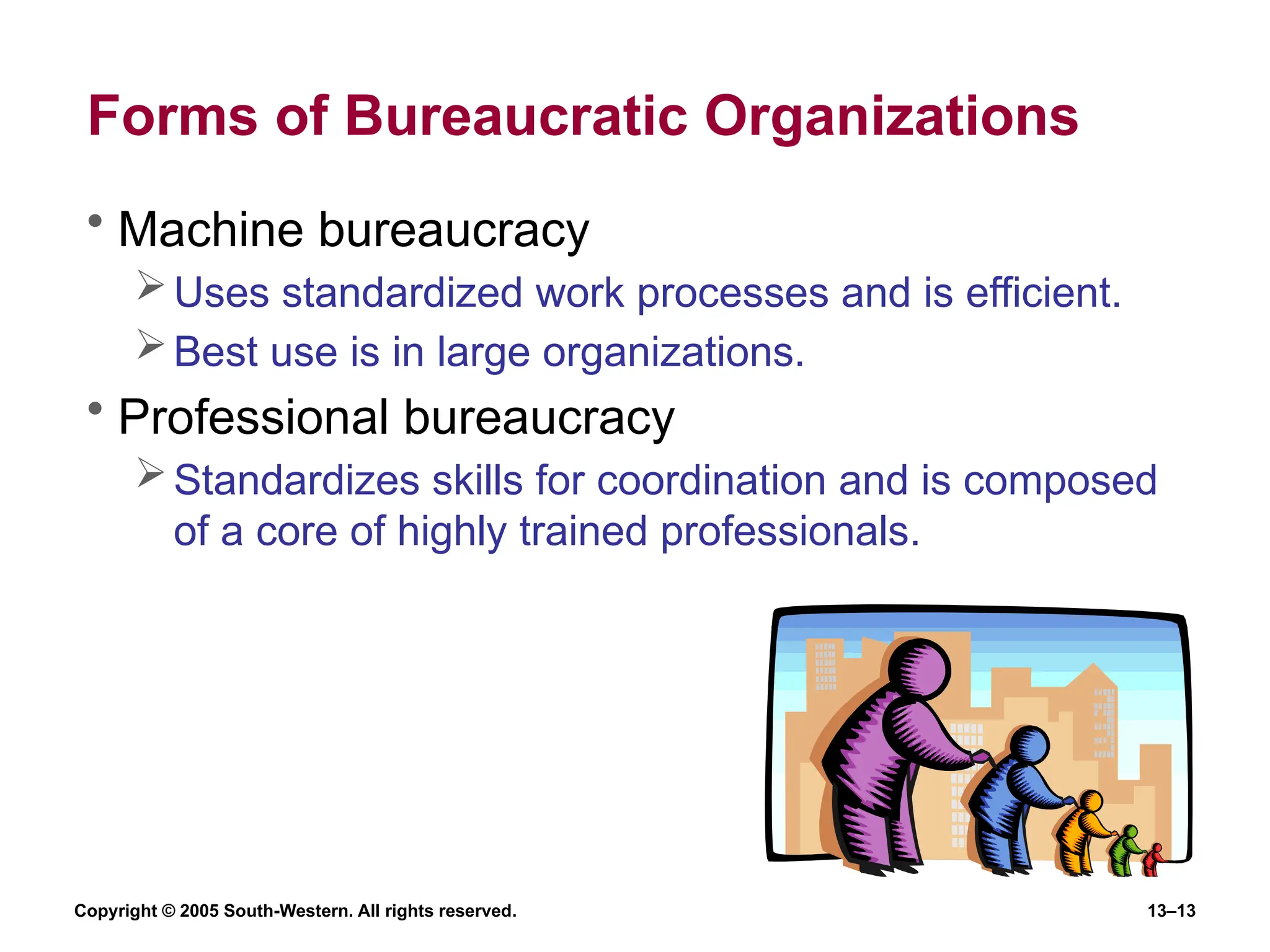 Forms of Bureaucratic Organizations

• Machine bureaucracy
  ➢ Uses standardized work processes and is efficient.
  ➢ Best use is in large organizations.
• Professional bureaucracy
  ➢ Standardizes skills for coordination and is composed of a core of highly trained professionals.

Copyright © 2005 South-Western. All rights reserved.

13–13